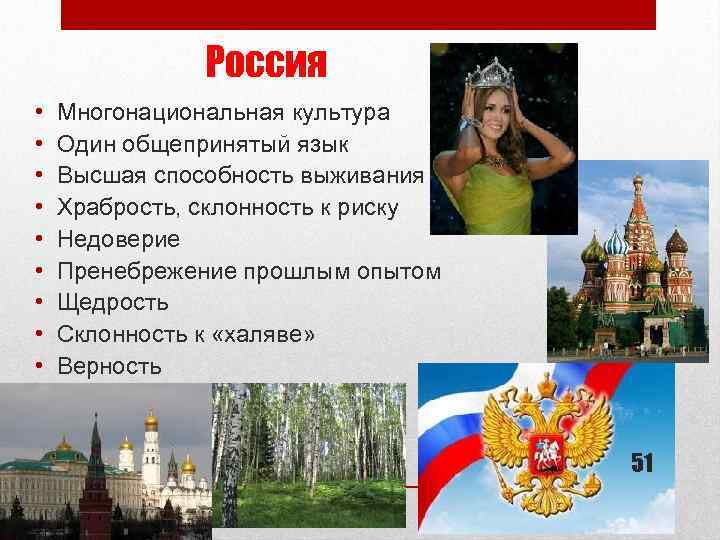 Россия

• Многонациональная культура
• Один общепринятый язык
• Высшая способность выживания
• Храбрость, склонность к риску
• Недоверие
• Пренебрежение прошлым опытом
• Щедрость
• Склонность к «халяве»
• Верность

51